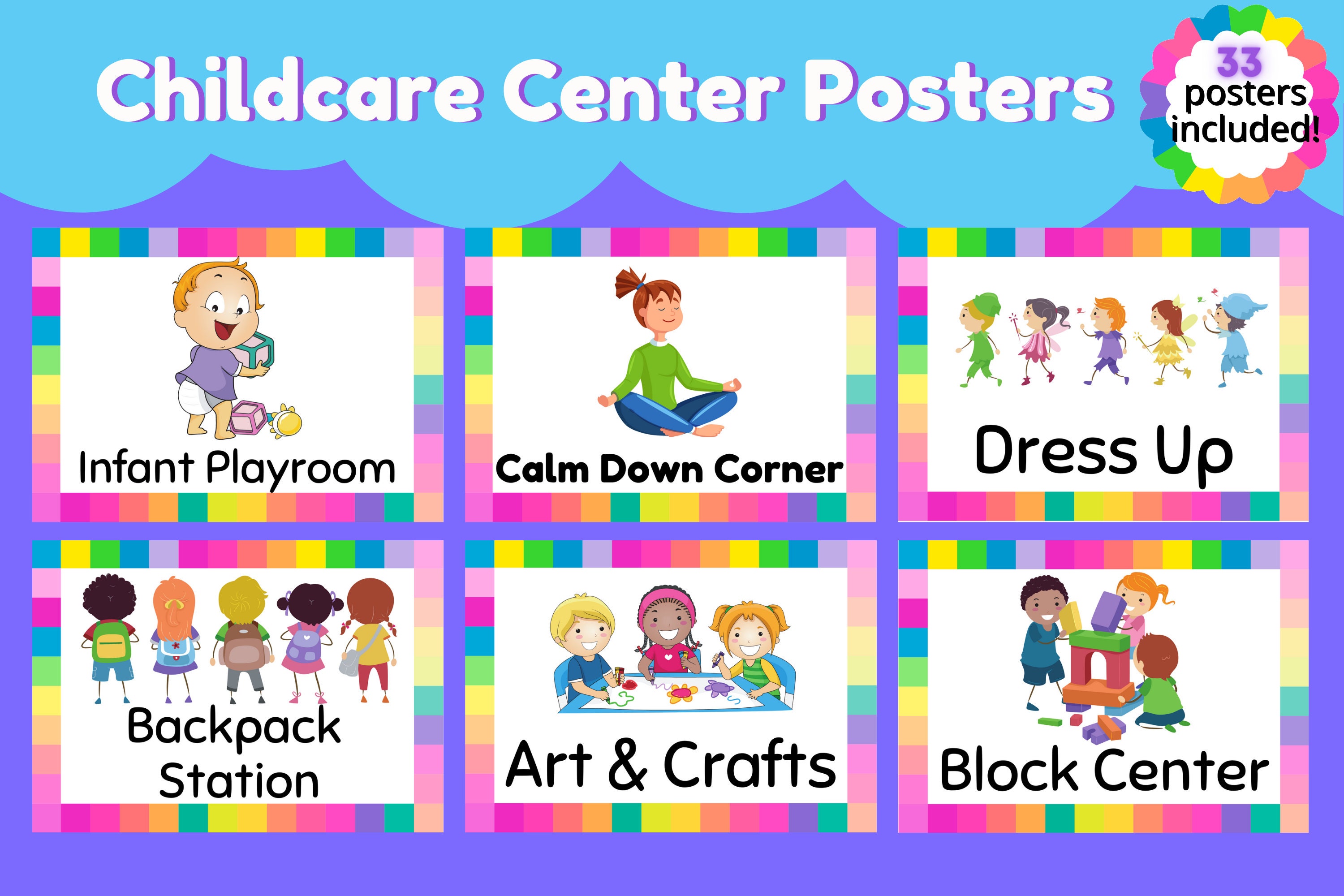 Childcare Center Posters

33 posters included!

Infant Playroom

Calm Down Corner

Dress Up

Backpack Station

Art & Crafts

Block Center